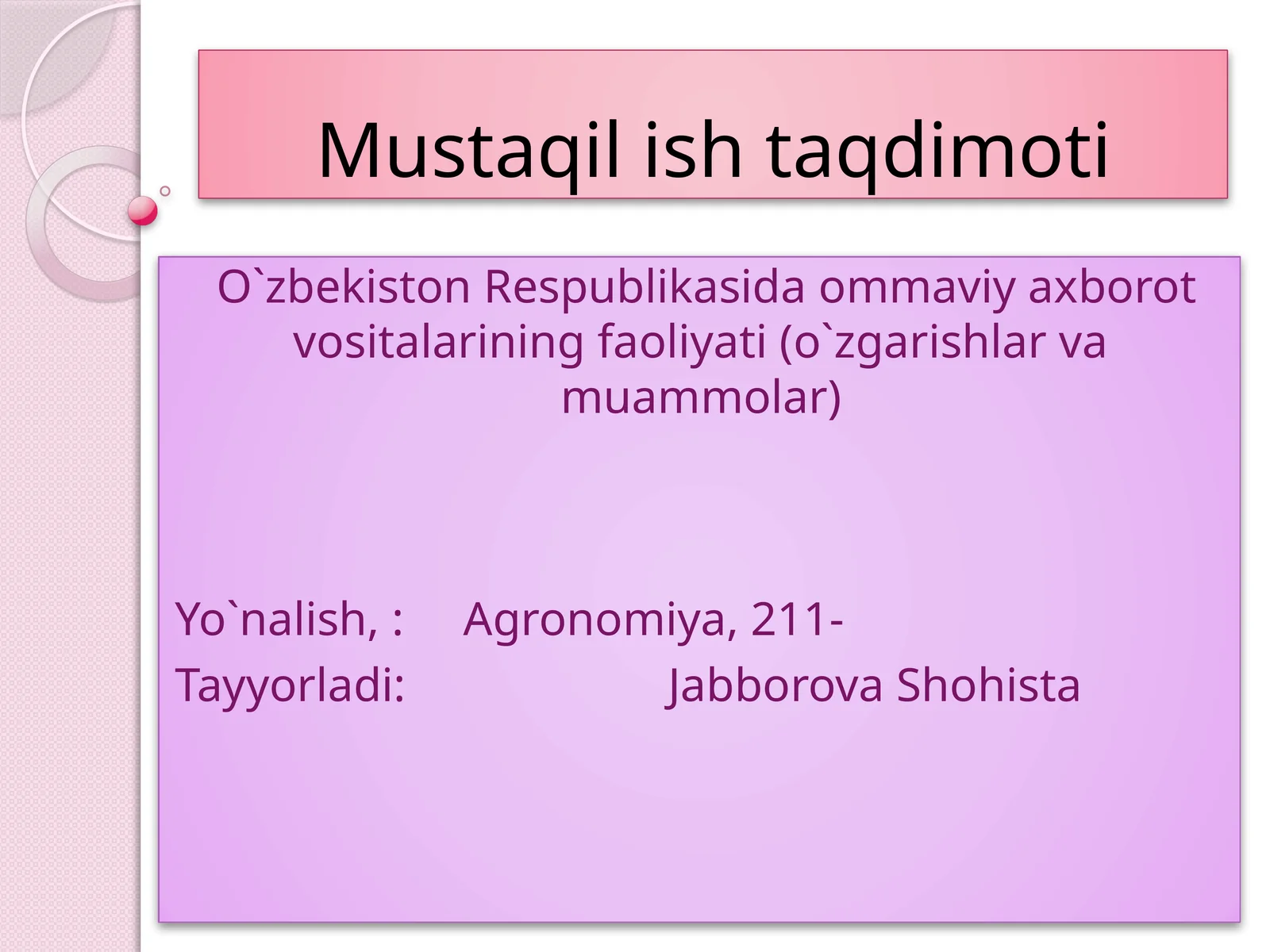 Mustaqil ish taqdimoti

O`zbekiston Respublikasida ommaviy axborot vositalarining faoliyati (o`zgarishlar va muammolar)

Yo`nalish, : Agronomiya, 211-

Tayyorladi: Jabborova Shohista